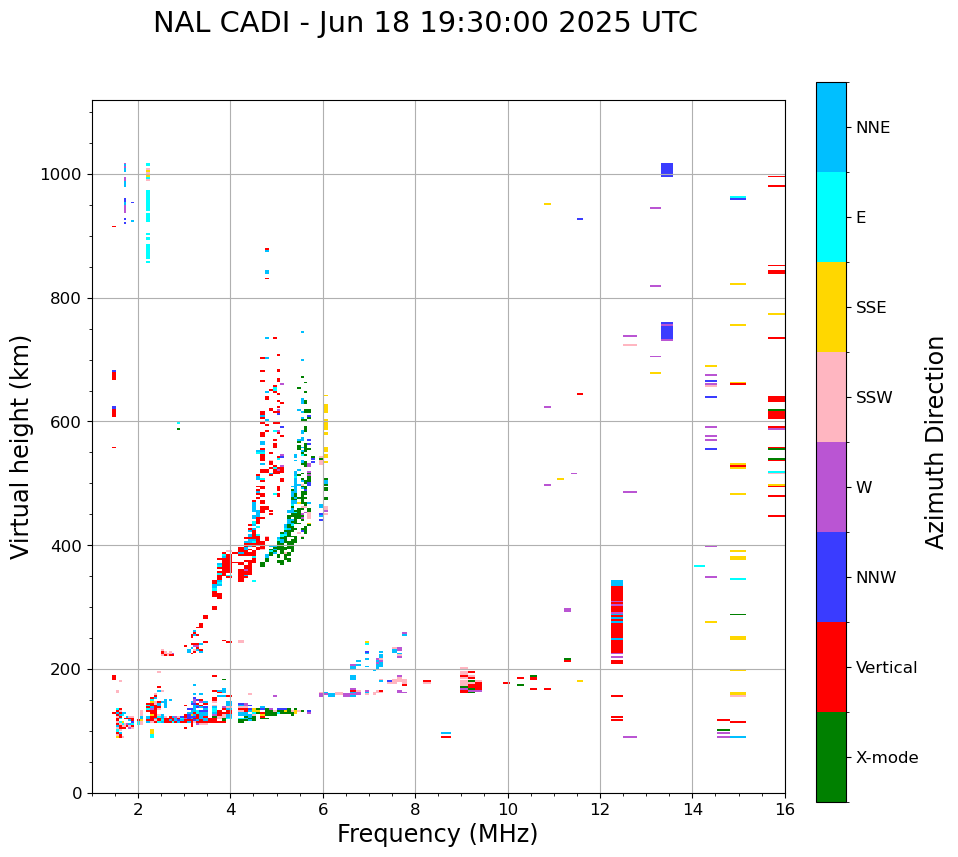 NAL CADI - Jun 18 19:30:00 2025 UTC

Virtual height (km)

1000
800
600
400
200
0

2
4
6
8
10
12
14
16

Frequency (MHz)

NNE
E
SSE
SSW
W
NNW
Vertical
X-mode

Azimuth Direction